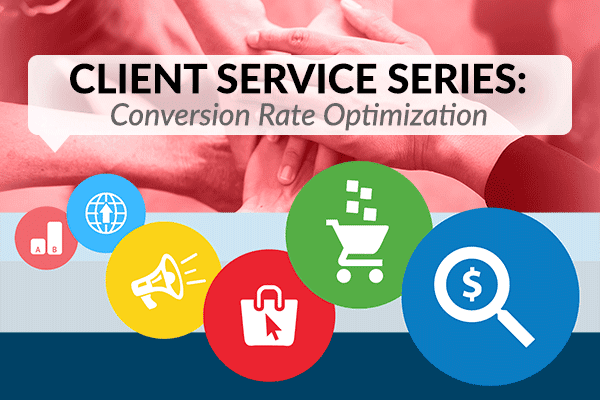 CLIENT SERVICE SERIES:
Conversion Rate Optimization

A B

$